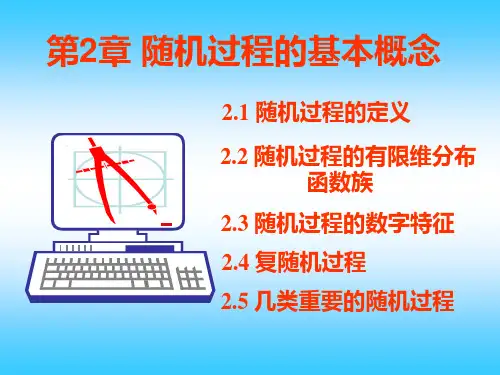 第2章 随机过程的基本概念

2.1 随机过程的定义

2.2 随机过程的有限维分布函数族

2.3 随机过程的数字特征

2.4 复随机过程

2.5 几类重要的随机过程